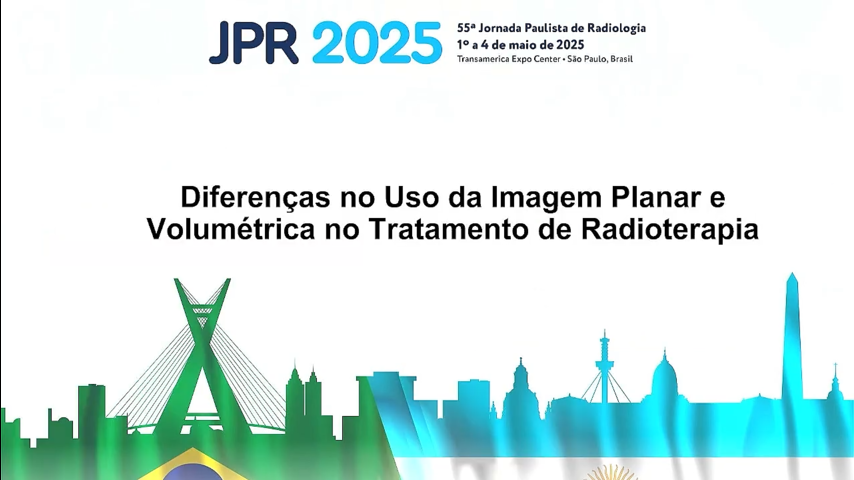 JPR 2025

55ª Jornada Paulista de Radiologia
1º a 4 de maio de 2025
Transamerica Expo Center • São Paulo, Brasil

Diferenças no Uso da Imagem Planar e Volumétrica no Tratamento de Radioterapia